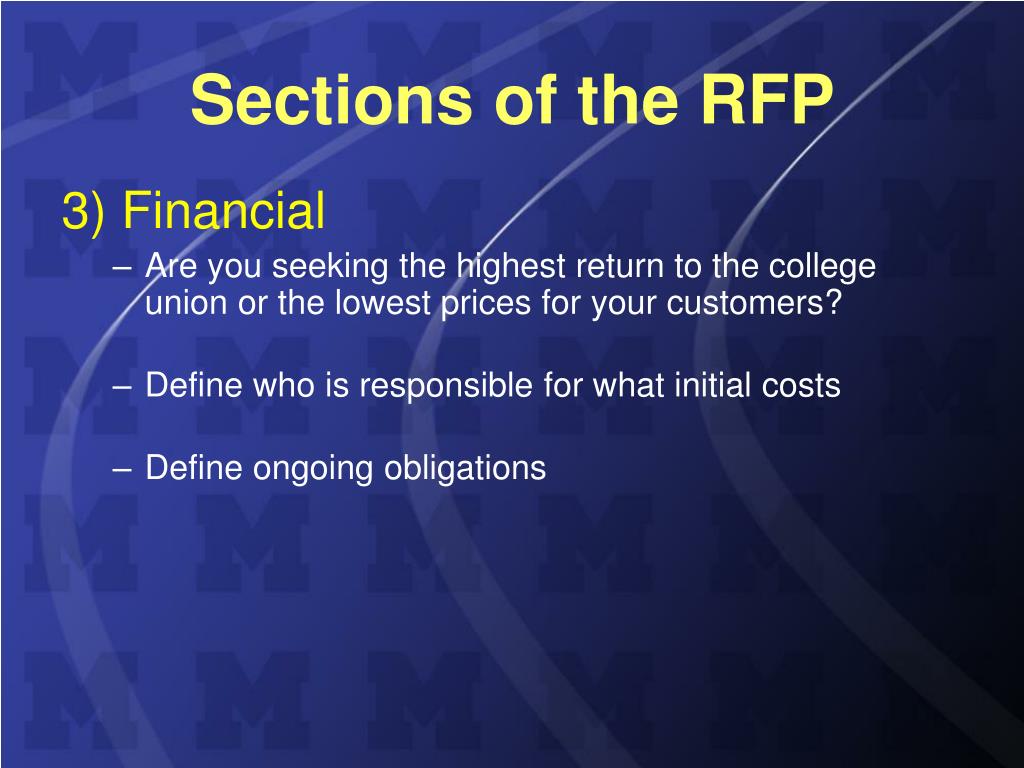 Sections of the RFP

3) Financial

– Are you seeking the highest return to the college union or the lowest prices for your customers?

– Define who is responsible for what initial costs

– Define ongoing obligations